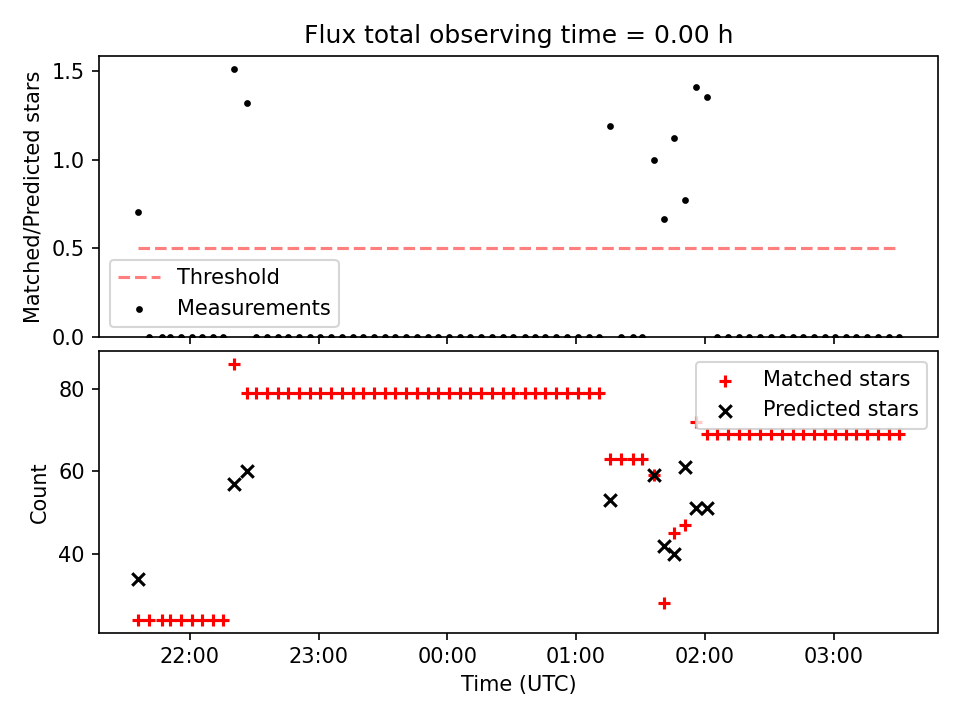 Flux total observing time = 0.00 h

Matched/Predicted stars

1.5
1.0
0.5
0.0

Threshold
Measurements

Count

80
60
40

Matched stars
Predicted stars

22:00
23:00
00:00
01:00
02:00
03:00

Time (UTC)